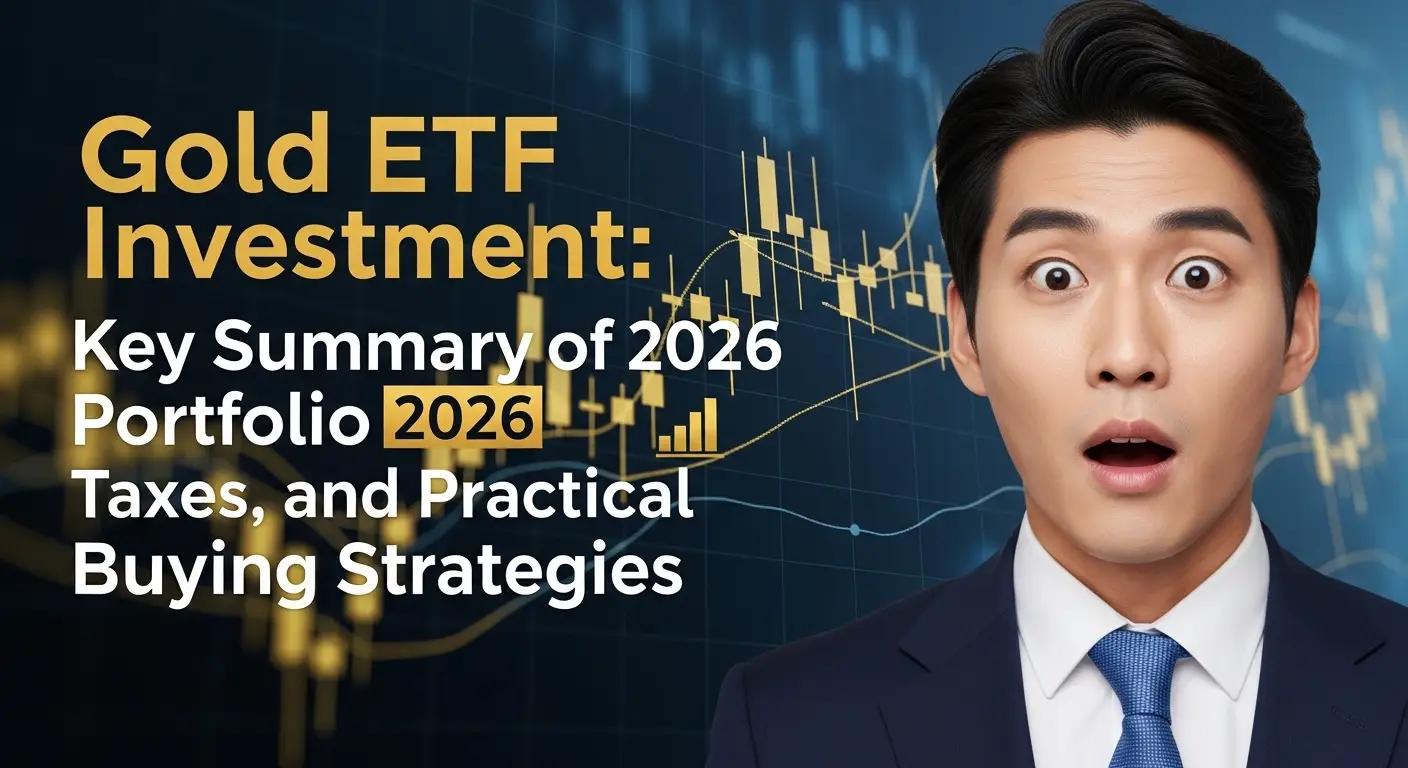 Gold ETF Investment:

Key Summary of 2026 Portfolio 2026 Taxes, and Practical Buying Strategies